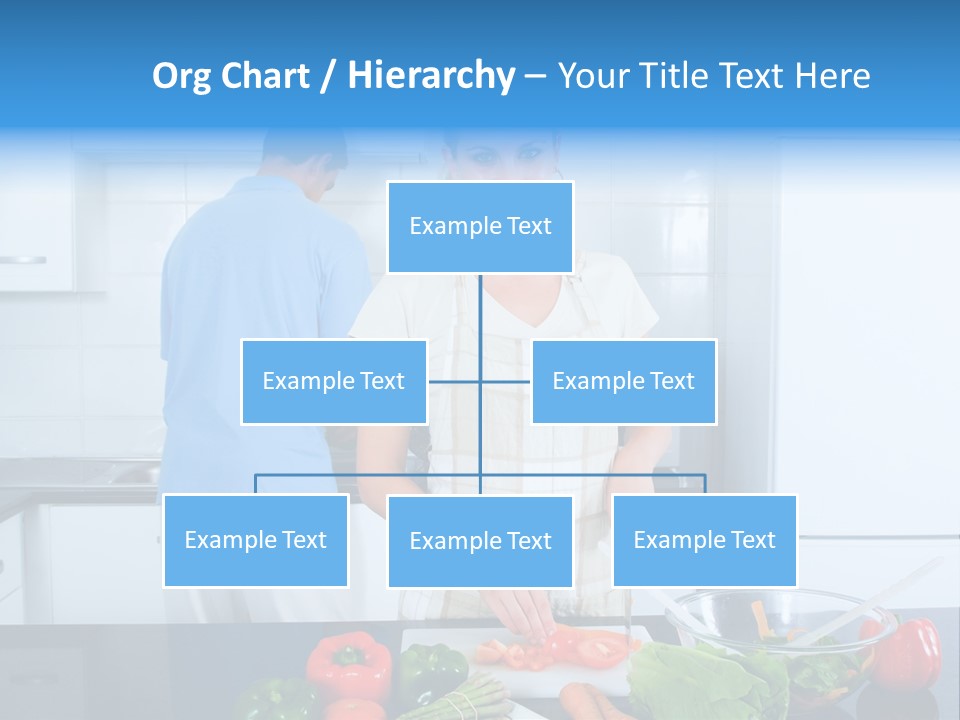 Org Chart / Hierarchy – Your Title Text Here

Example Text

Example Text

Example Text

Example Text

Example Text

Example Text